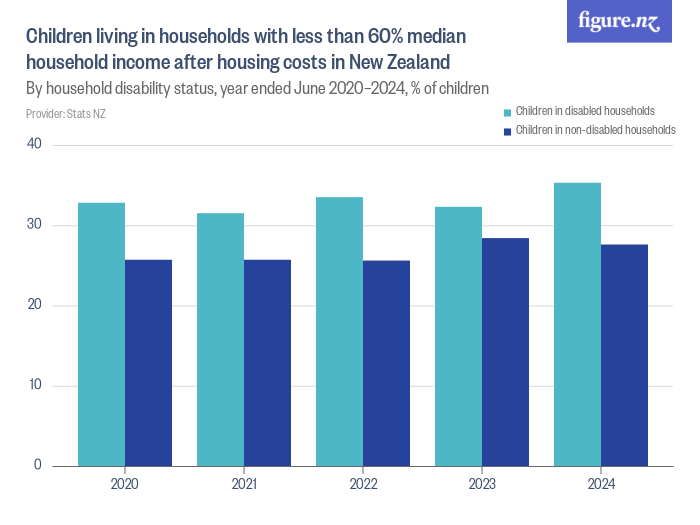 figure.nz

Children living in households with less than 60% median household income after housing costs in New Zealand

By household disability status, year ended June 2020–2024, % of children

Provider: Stats NZ

Children in disabled households
Children in non-disabled households

40
30
20
10
0

2020
2021
2022
2023
2024